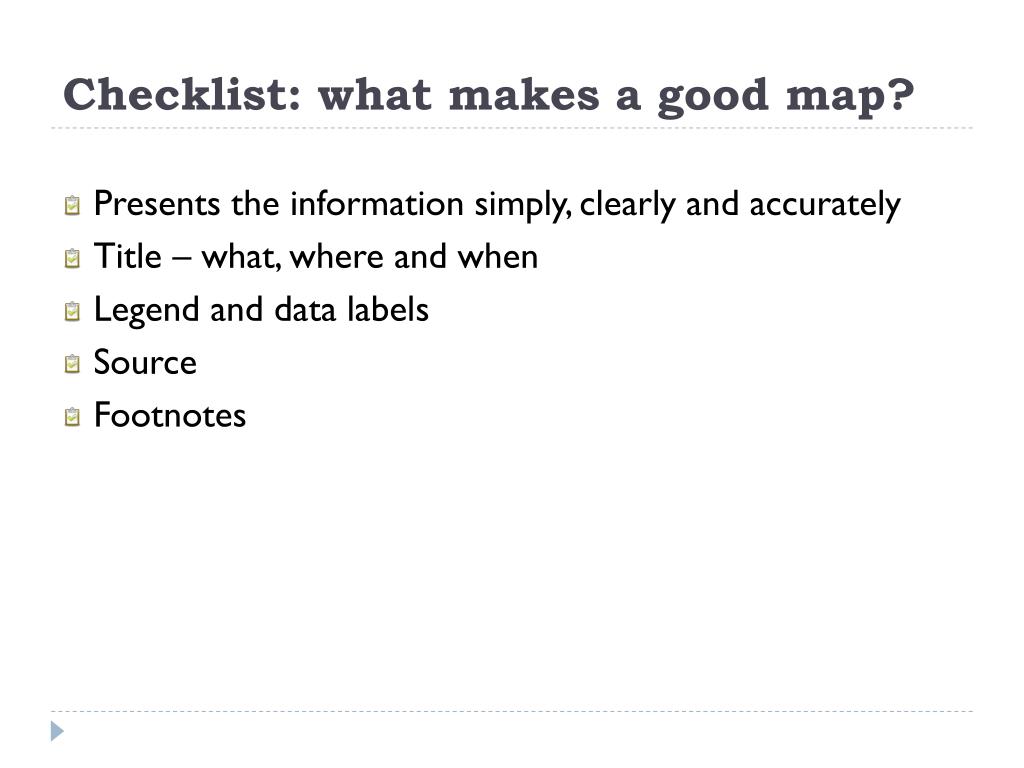 Checklist: what makes a good map?

Presents the information simply, clearly and accurately
Title – what, where and when
Legend and data labels
Source
Footnotes